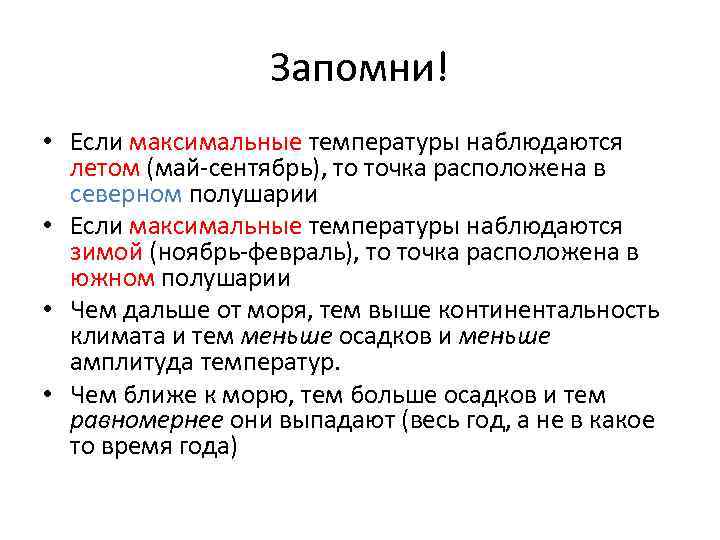 Запомни!

• Если максимальные температуры наблюдаются летом (май-сентябрь), то точка расположена в северном полушарии

• Если максимальные температуры наблюдаются зимой (ноябрь-февраль), то точка расположена в южном полушарии

• Чем дальше от моря, тем выше континентальность климата и тем меньше осадков и меньше амплитуда температур.

• Чем ближе к морю, тем больше осадков и тем равномернее они выпадают (весь год, а не в какое то время года)